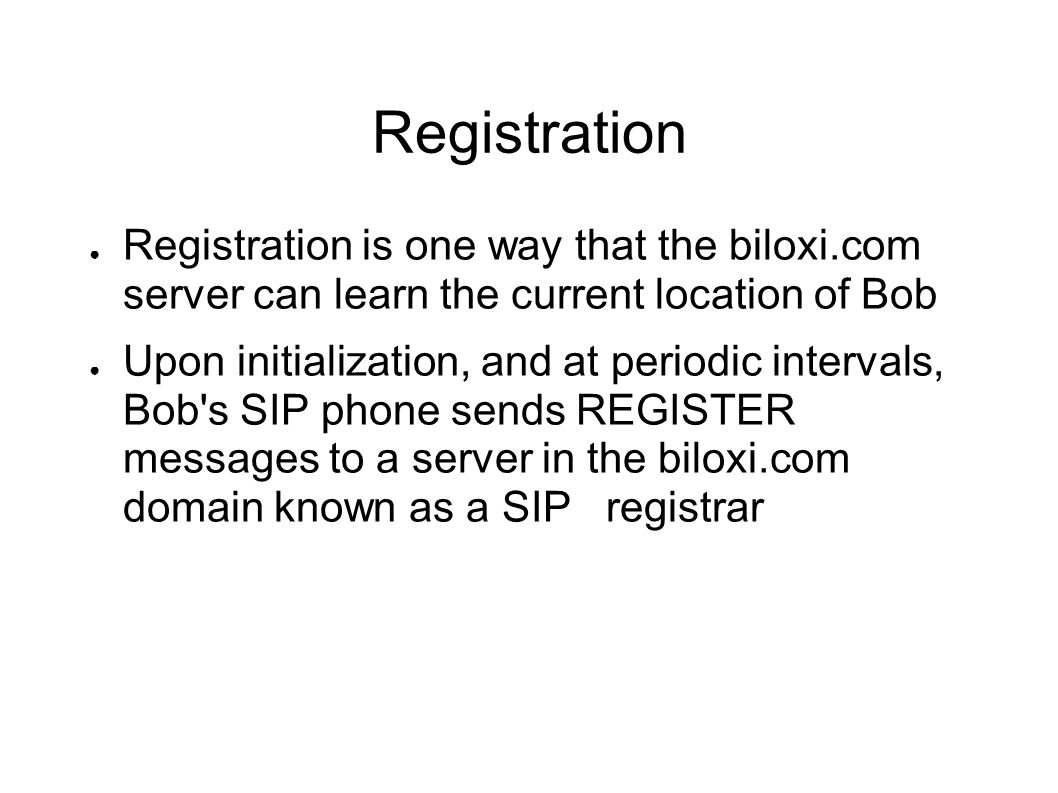 Registration

● Registration is one way that the biloxi.com server can learn the current location of Bob

● Upon initialization, and at periodic intervals, Bob's SIP phone sends REGISTER messages to a server in the biloxi.com domain known as a SIP registrar